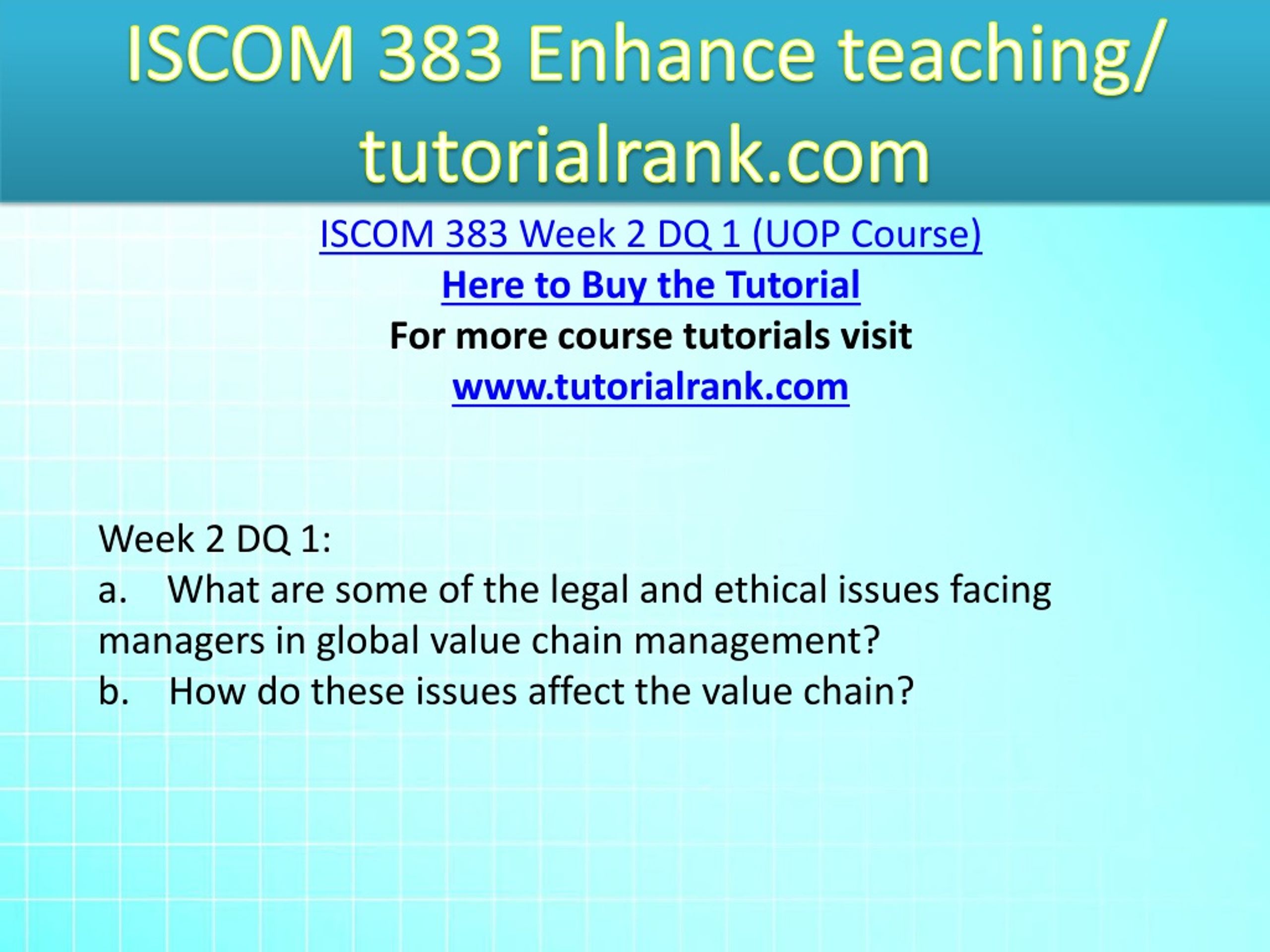 ISCOM 383 Enhance teaching/ tutorialrank.com

ISCOM 383 Week 2 DQ 1 (UOP Course)
Here to Buy the Tutorial
For more course tutorials visit
www.tutorialrank.com

Week 2 DQ 1:
a. What are some of the legal and ethical issues facing managers in global value chain management?
b. How do these issues affect the value chain?